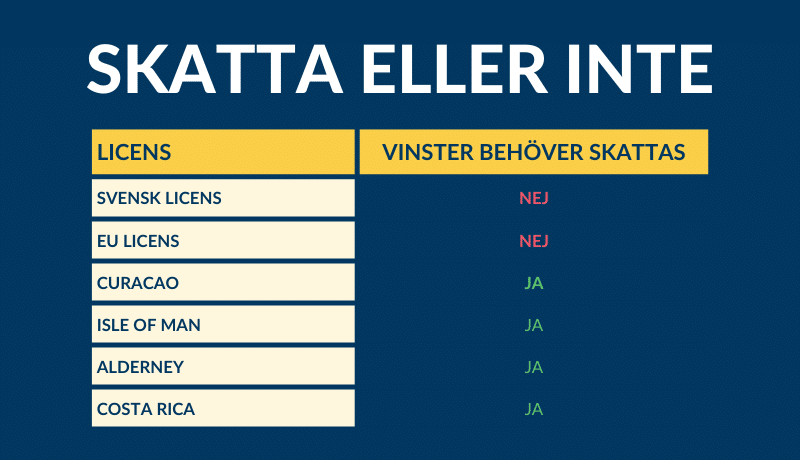 SKATTA ELLER INTE

| LICENS | VINSTER BEHÖVER SKATTAS |
|---|---|
| SVENSK LICENS | NEJ |
| EU LICENS | NEJ |
| CURACAO | JA |
| ISLE OF MAN | JA |
| ALDERNEY | JA |
| COSTA RICA | JA |